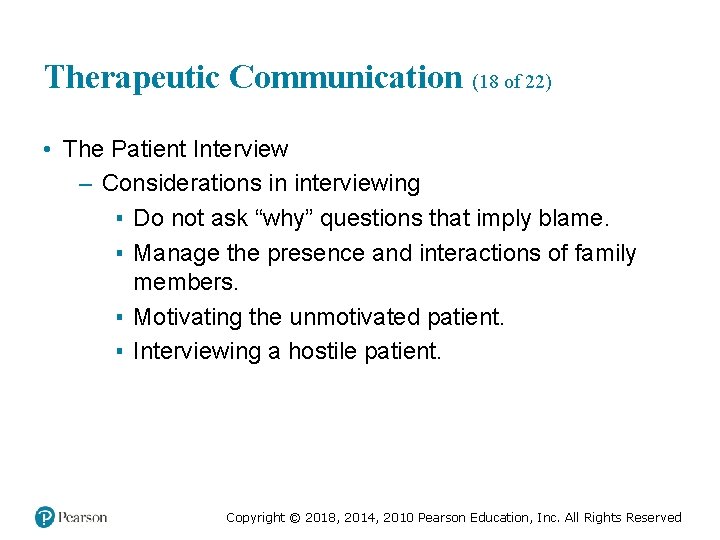 Therapeutic Communication (18 of 22)

• The Patient Interview
– Considerations in interviewing
▪ Do not ask “why” questions that imply blame.
▪ Manage the presence and interactions of family members.
▪ Motivating the unmotivated patient.
▪ Interviewing a hostile patient.

Pearson

Copyright © 2018, 2014, 2010 Pearson Education, Inc. All Rights Reserved